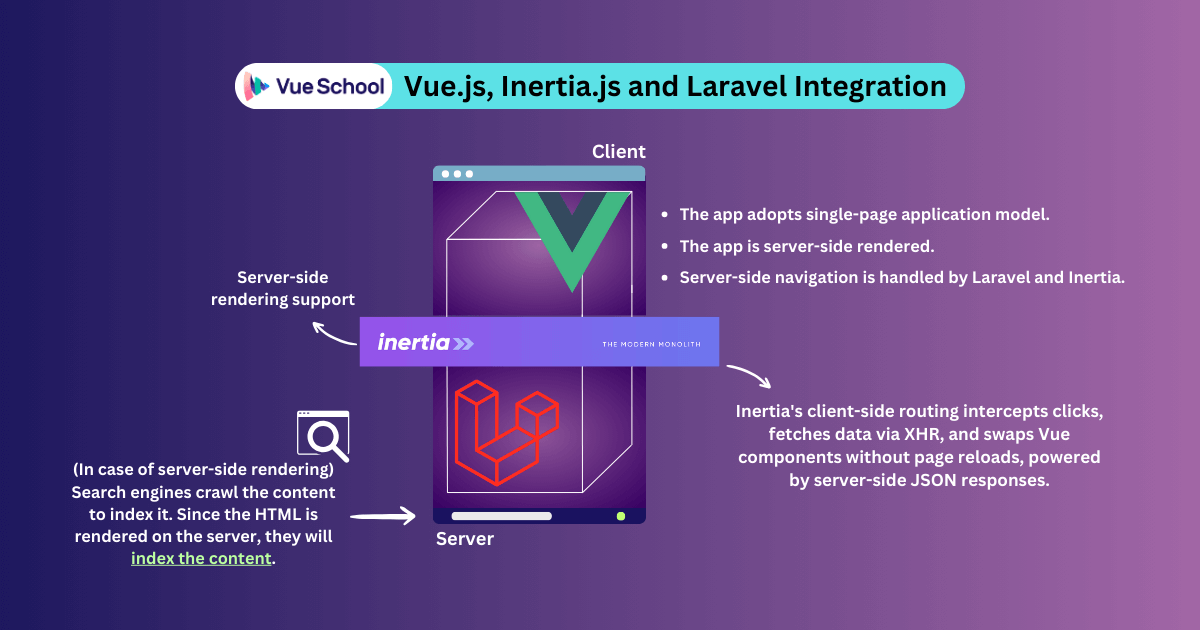 Vue School Vue.js, Inertia.js and Laravel Integration

Client

- The app adopts single-page application model.
- The app is server-side rendered.
- Server-side navigation is handled by Laravel and Inertia.

Server-side rendering support

inertia THE MODERN MONOLITH

Inertia's client-side routing intercepts clicks, fetches data via XHR, and swaps Vue components without page reloads, powered by server-side JSON responses.

(In case of server-side rendering) Search engines crawl the content to index it. Since the HTML is rendered on the server, they will index the content.

Server